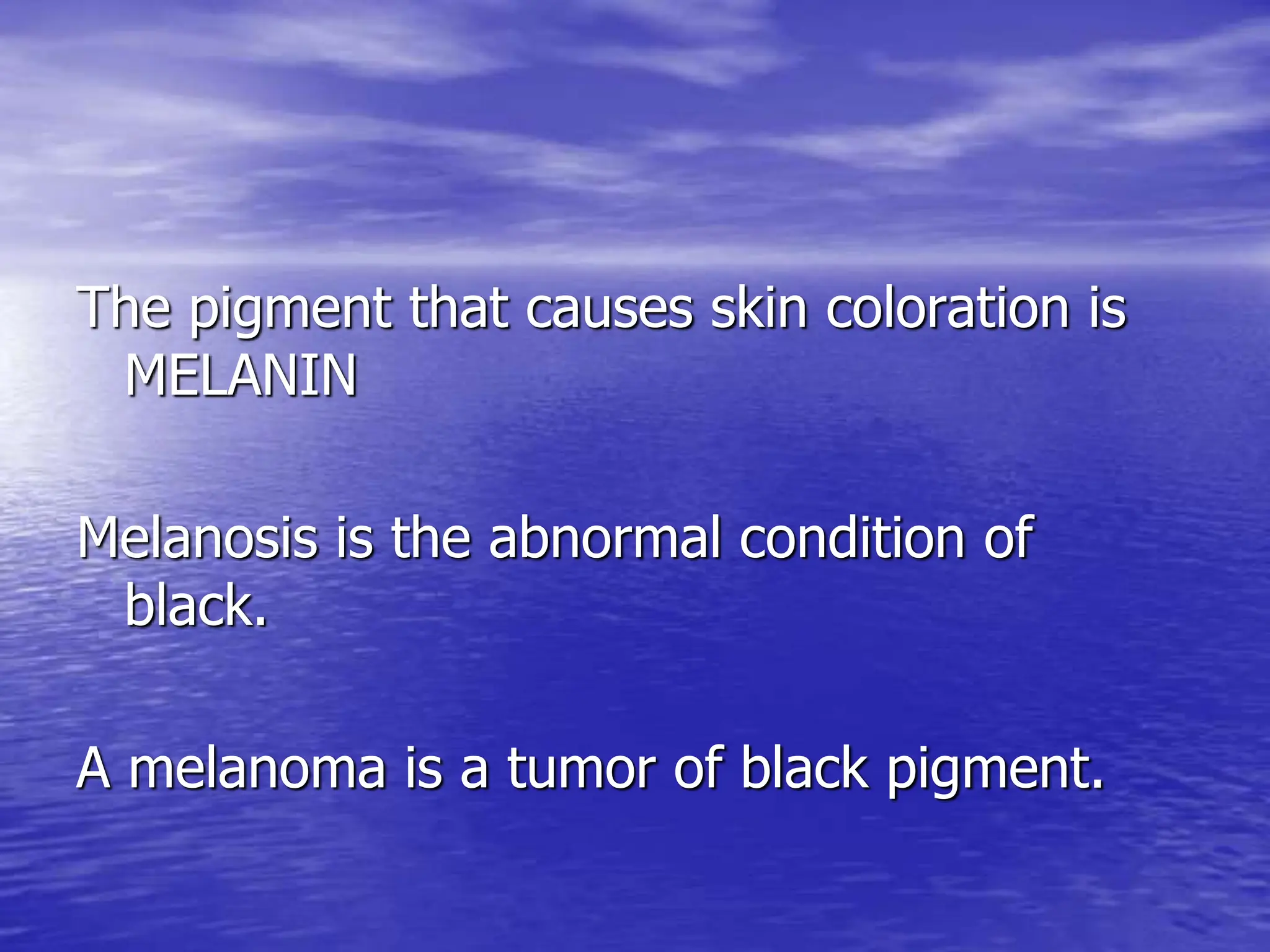 The pigment that causes skin coloration is MELANIN

Melanosis is the abnormal condition of black.

A melanoma is a tumor of black pigment.